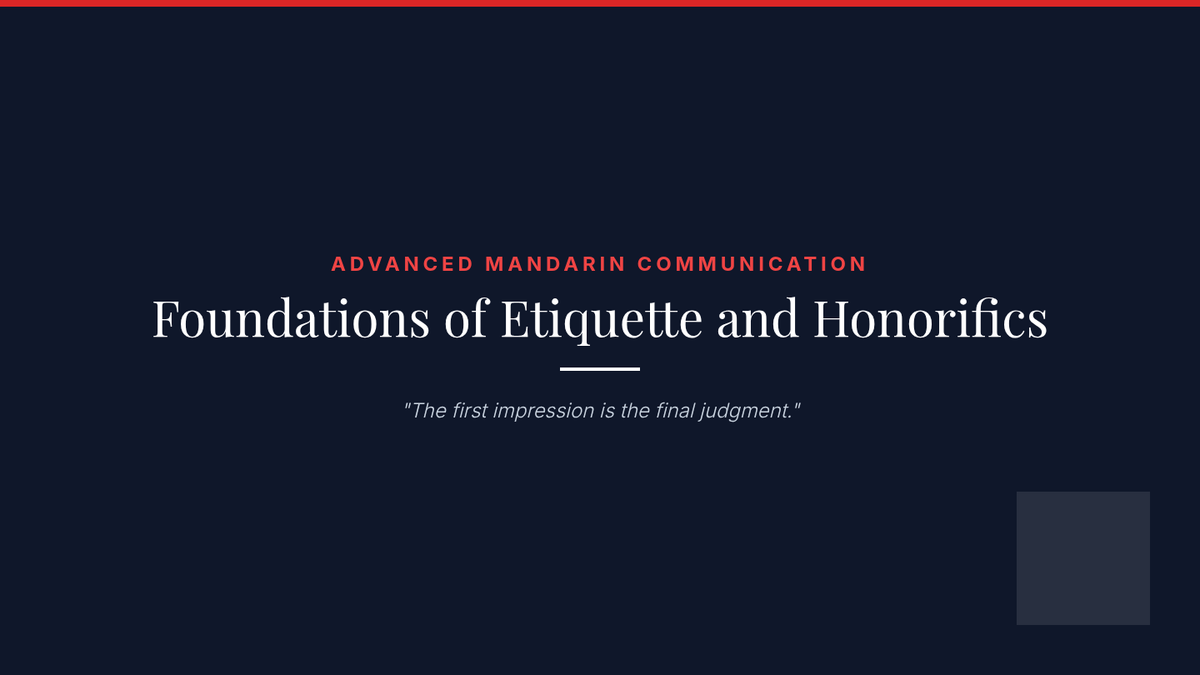 ADVANCED MANDARIN COMMUNICATION

Foundations of Etiquette and Honorifics

"The first impression is the final judgment."